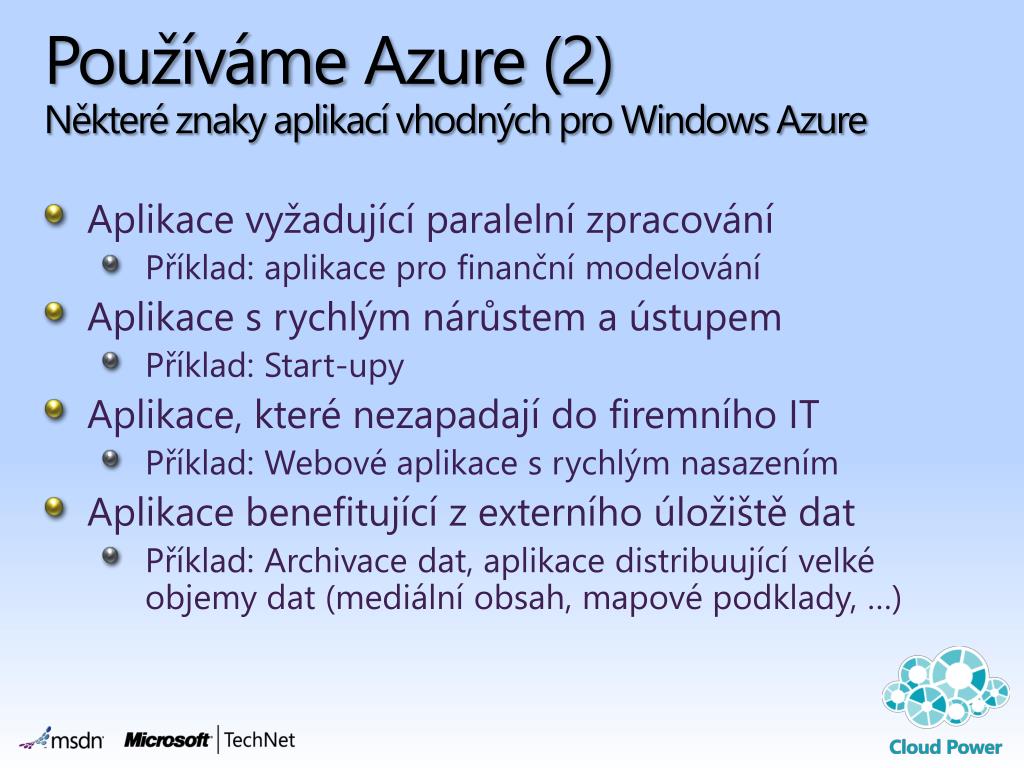 Používáme Azure (2)
Některé znaky aplikací vhodných pro Windows Azure

Aplikace vyžadující paralelní zpracování
Příklad: aplikace pro finanční modelování
Aplikace s rychlým nárůstem a ústupem
Příklad: Start-upy
Aplikace, které nezapadají do firemního IT
Příklad: Webové aplikace s rychlým nasazením
Aplikace benefitující z externího úložiště dat
Příklad: Archivace dat, aplikace distribuující velké objemy dat (mediální obsah, mapové podklady, …)

msdn Microsoft TechNet

Cloud Power